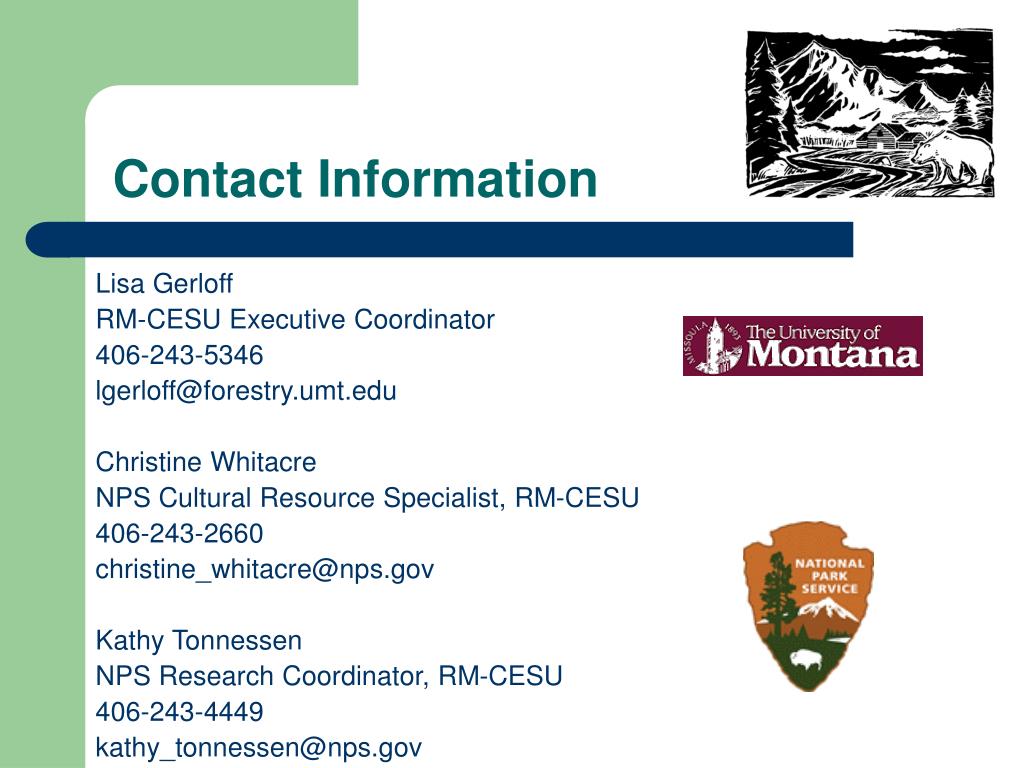 Contact Information

Lisa Gerloff
RM-CESU Executive Coordinator
406-243-5346
lgerloff@forestry.umt.edu

Christine Whitacre
NPS Cultural Resource Specialist, RM-CESU
406-243-2660
christine_whitacre@nps.gov

Kathy Tonnessen
NPS Research Coordinator, RM-CESU
406-243-4449
kathy_tonnessen@nps.gov

MISSOULA 1893 The University of Montana

NATIONAL PARK SERVICE